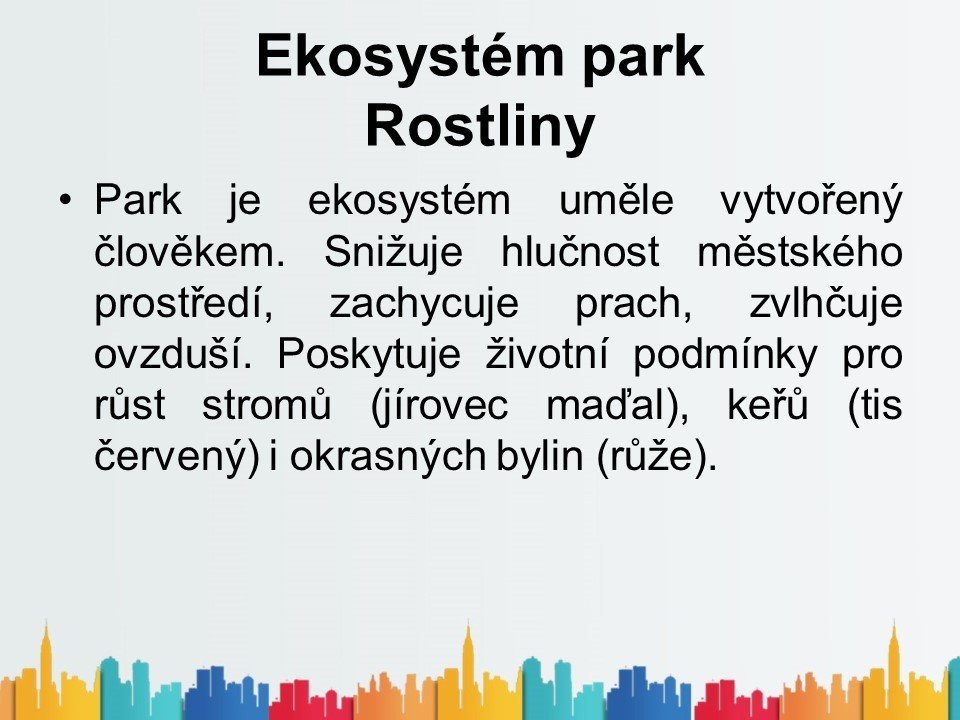 Ekosystém park
Rostliny

• Park je ekosystém uměle vytvořený člověkem. Snižuje hlučnost městského prostředí, zachycuje prach, zvlhčuje ovzduší. Poskytuje životní podmínky pro růst stromů (jírovec maďal), keřů (tis červený) i okrasných bylin (růže).